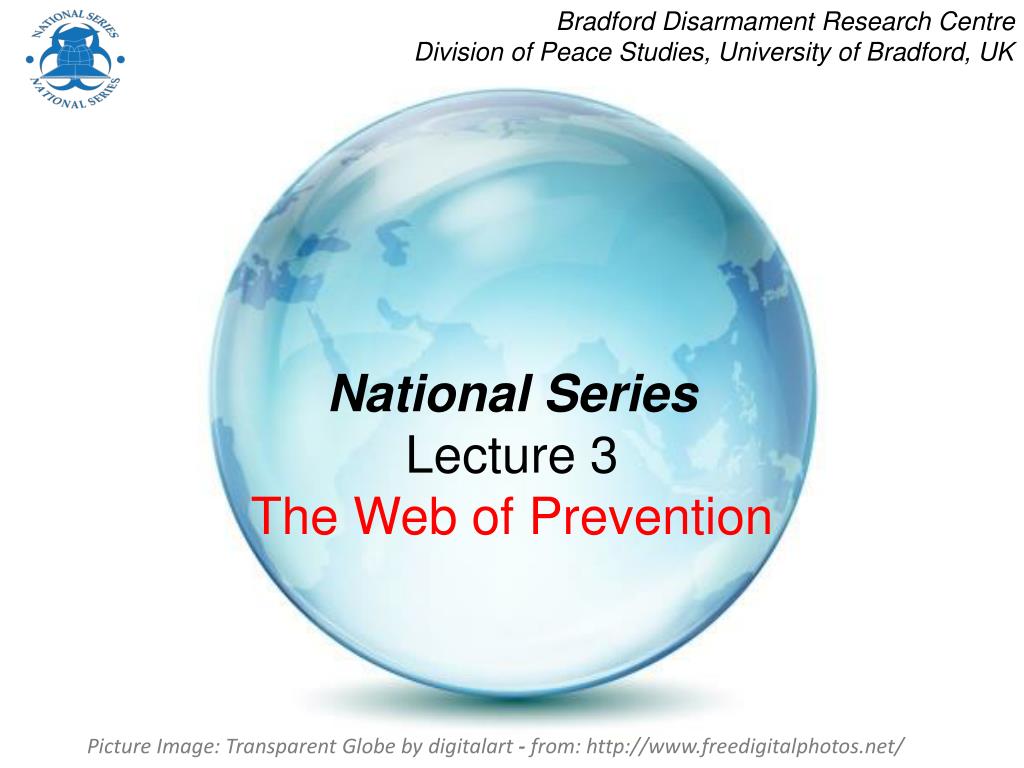 NATIONAL SERIES
NATIONAL SERIES

Bradford Disarmament Research Centre
Division of Peace Studies, University of Bradford, UK

National Series
Lecture 3
The Web of Prevention

Picture Image: Transparent Globe by digitalart - from: http://www.freedigitalphotos.net/